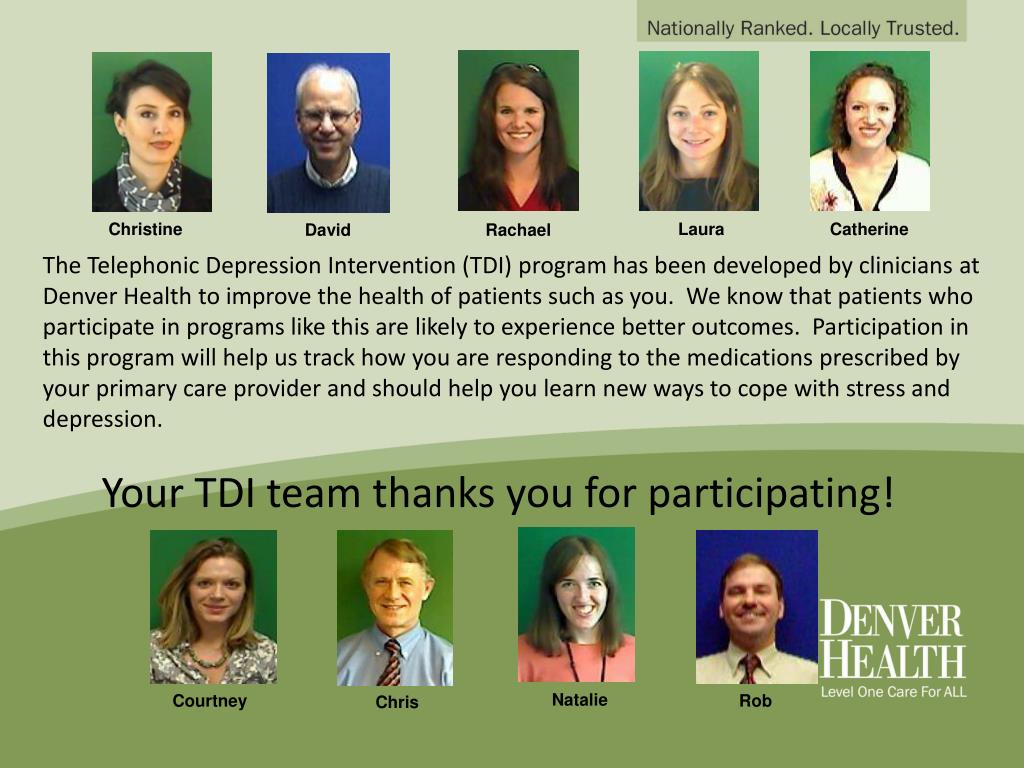 Nationally Ranked. Locally Trusted.

Christine David Rachael Laura Catherine

The Telephonic Depression Intervention (TDI) program has been developed by clinicians at Denver Health to improve the health of patients such as you. We know that patients who participate in programs like this are likely to experience better outcomes. Participation in this program will help us track how you are responding to the medications prescribed by your primary care provider and should help you learn new ways to cope with stress and depression.

Your TDI team thanks you for participating!

Courtney Chris Natalie Rob

DENVER HEALTH
Level One Care For ALL